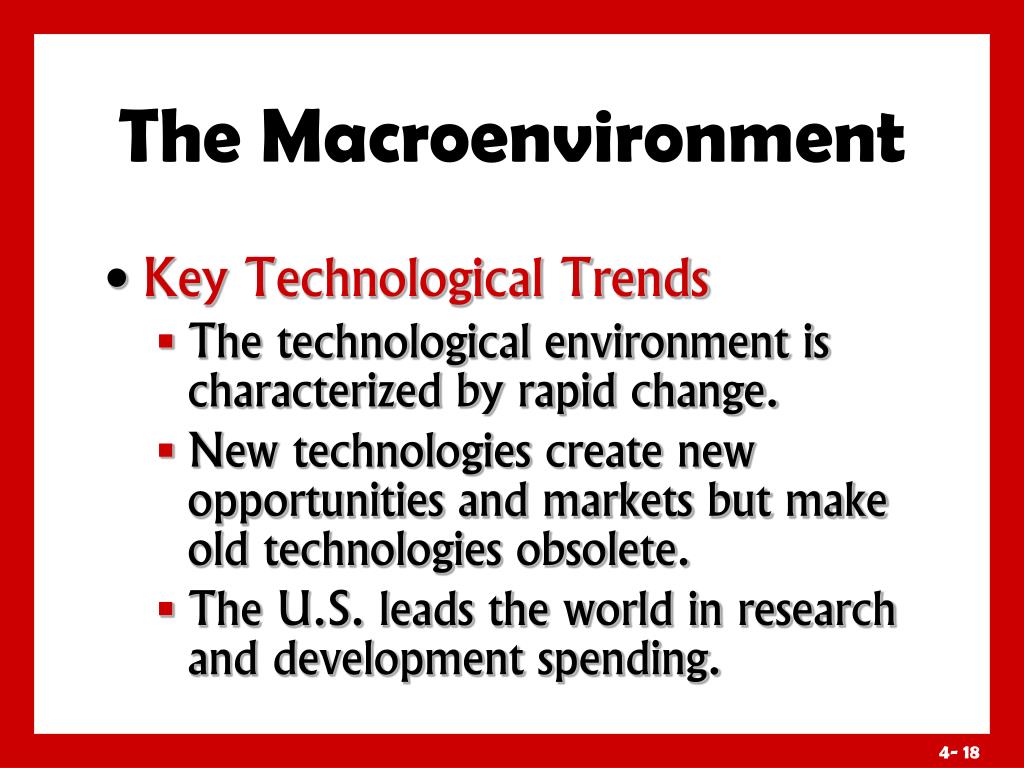 The Macroenvironment

• Key Technological Trends
 ▪ The technological environment is characterized by rapid change.
 ▪ New technologies create new opportunities and markets but make old technologies obsolete.
 ▪ The U.S. leads the world in research and development spending.

4- 18